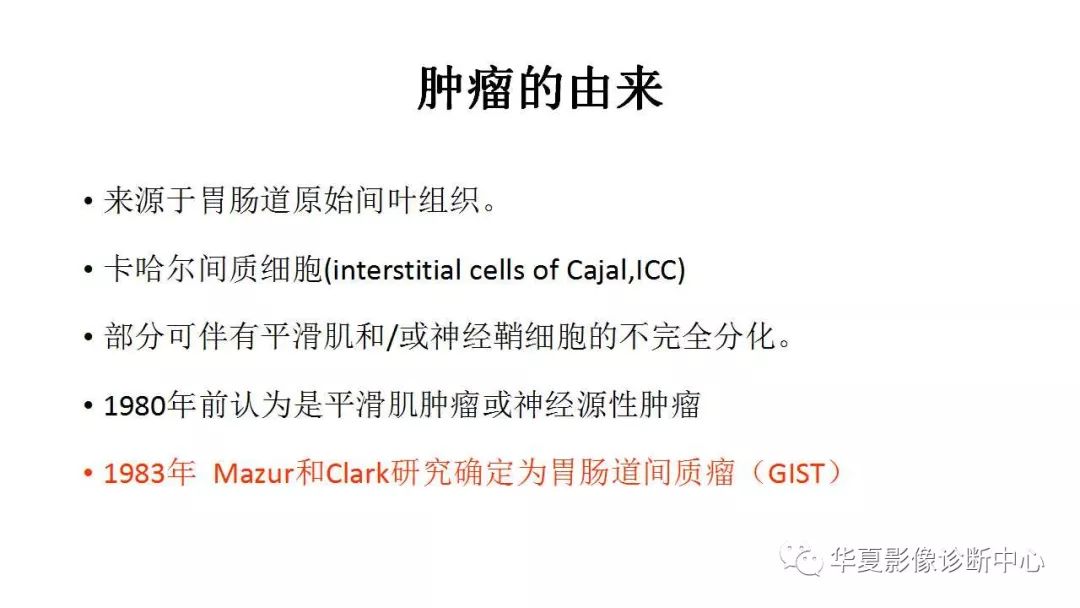 肿瘤的由来

• 来源于胃肠道原始间叶组织。

• 卡哈尔间质细胞(interstitial cells of Cajal,ICC)

• 部分可伴有平滑肌和/或神经鞘细胞的不完全分化。

• 1980年前认为是平滑肌肿瘤或神经源性肿瘤

• 1983年 Mazur和Clark研究确定为胃肠道间质瘤（GIST）

华夏影像诊断中心